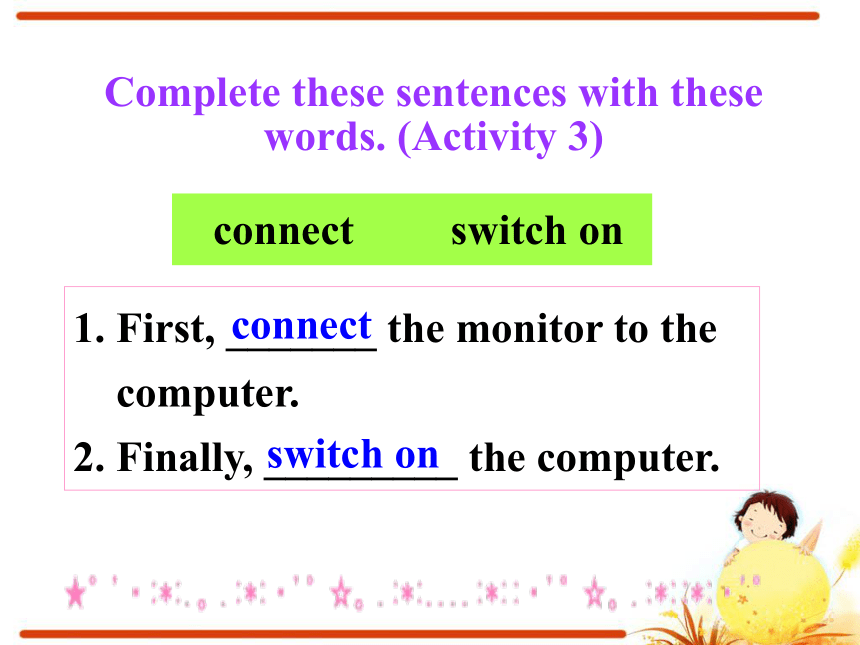 Complete these sentences with these words. (Activity 3)

connect switch on

1. First, connect the monitor to the computer.

2. Finally, switch on the computer.